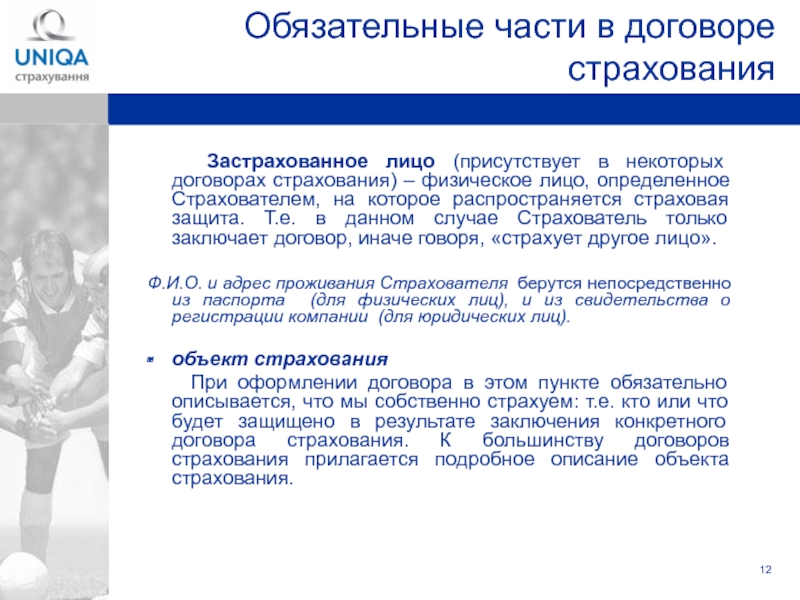 UNIQA
страхування

Обязательные части в договоре страхования

Застрахованное лицо (присутствует в некоторых договорах страхования) – физическое лицо, определенное Страхователем, на которое распространяется страховая защита. Т.е. в данном случае Страхователь только заключает договор, иначе говоря, «страхует другое лицо».

Ф.И.О. и адрес проживания Страхователя берутся непосредственно из паспорта (для физических лиц), и из свидетельства о регистрации компании (для юридических лиц).

объект страхования

При оформлении договора в этом пункте обязательно описывается, что мы собственно страхуем: т.е. кто или что будет защищено в результате заключения конкретного договора страхования. К большинству договоров страхования прилагается подробное описание объекта страхования.

12